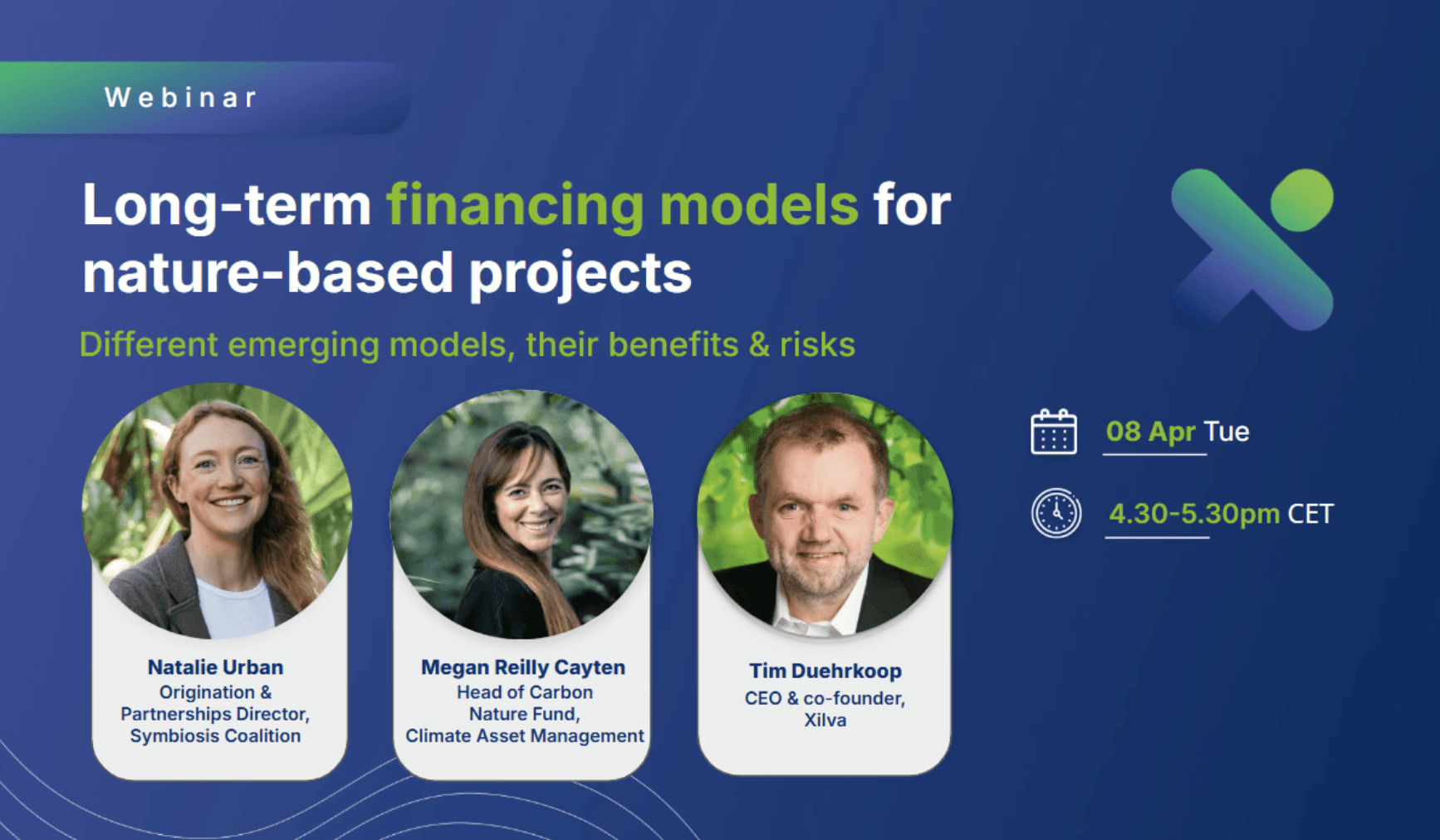 Webinar

Long-term financing models for nature-based projects

Different emerging models, their benefits & risks

Natalie Urban
Origination & Partnerships Director, Symbiosis Coalition

Megan Reilly Cayten
Head of Carbon Nature Fund, Climate Asset Management

Tim Duehrkoop
CEO & co-founder, Xilva

08 Apr Tue

4.30-5.30pm CET